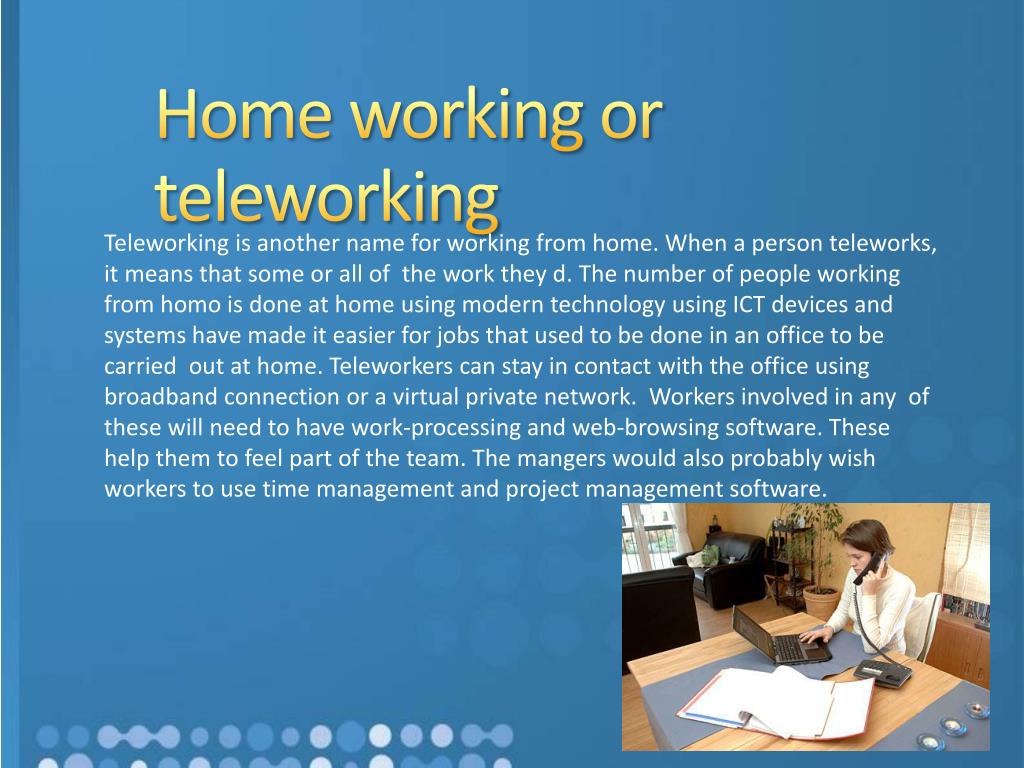 Home working or teleworking

Teleworking is another name for working from home. When a person teleworks, it means that some or all of the work they d. The number of people working from homo is done at home using modern technology using ICT devices and systems have made it easier for jobs that used to be done in an office to be carried out at home. Teleworkers can stay in contact with the office using broadband connection or a virtual private network. Workers involved in any of these will need to have work-processing and web-browsing software. These help them to feel part of the team. The mangers would also probably wish workers to use time management and project management software.